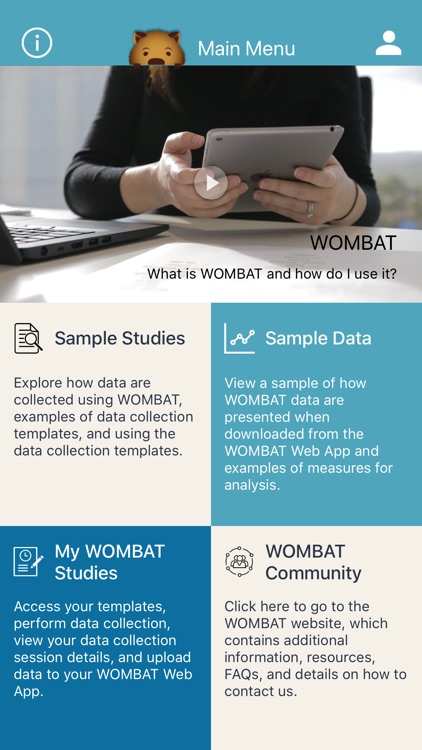 Main Menu

WOMBAT

What is WOMBAT and how do I use it?

Sample Studies

Explore how data are collected using WOMBAT, examples of data collection templates, and using the data collection templates.

Sample Data

View a sample of how WOMBAT data are presented when downloaded from the WOMBAT Web App and examples of measures for analysis.

My WOMBAT Studies

Access your templates, perform data collection, view your data collection session details, and upload data to your WOMBAT Web App.

WOMBAT Community

Click here to go to the WOMBAT website, which contains additional information, resources, FAQs, and details on how to contact us.